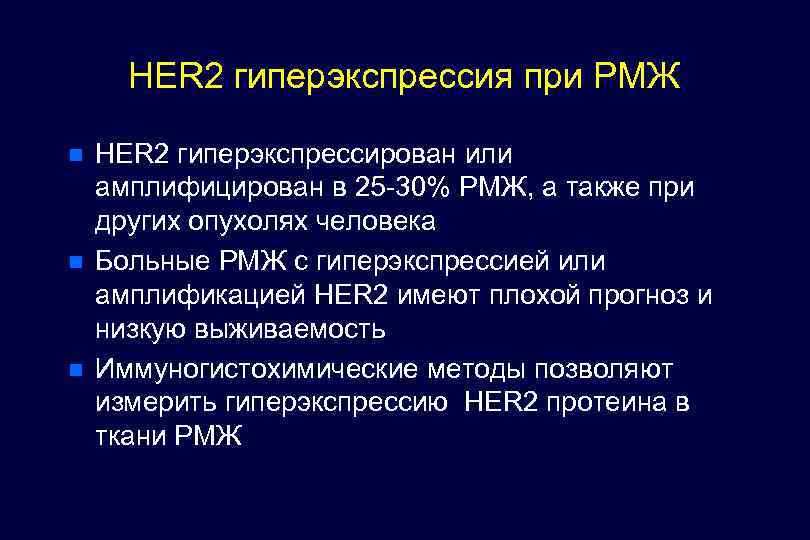 HER2 гиперэкспрессия при РМЖ

- HER2 гиперэкспрессирован или амплифицирован в 25-30% РМЖ, а также при других опухолях человека
- Больные РМЖ с гиперэкспрессией или амплификацией HER2 имеют плохой прогноз и низкую выживаемость
- Иммуногистохимические методы позволяют измерить гиперэкспрессию HER2 протеина в ткани РМЖ